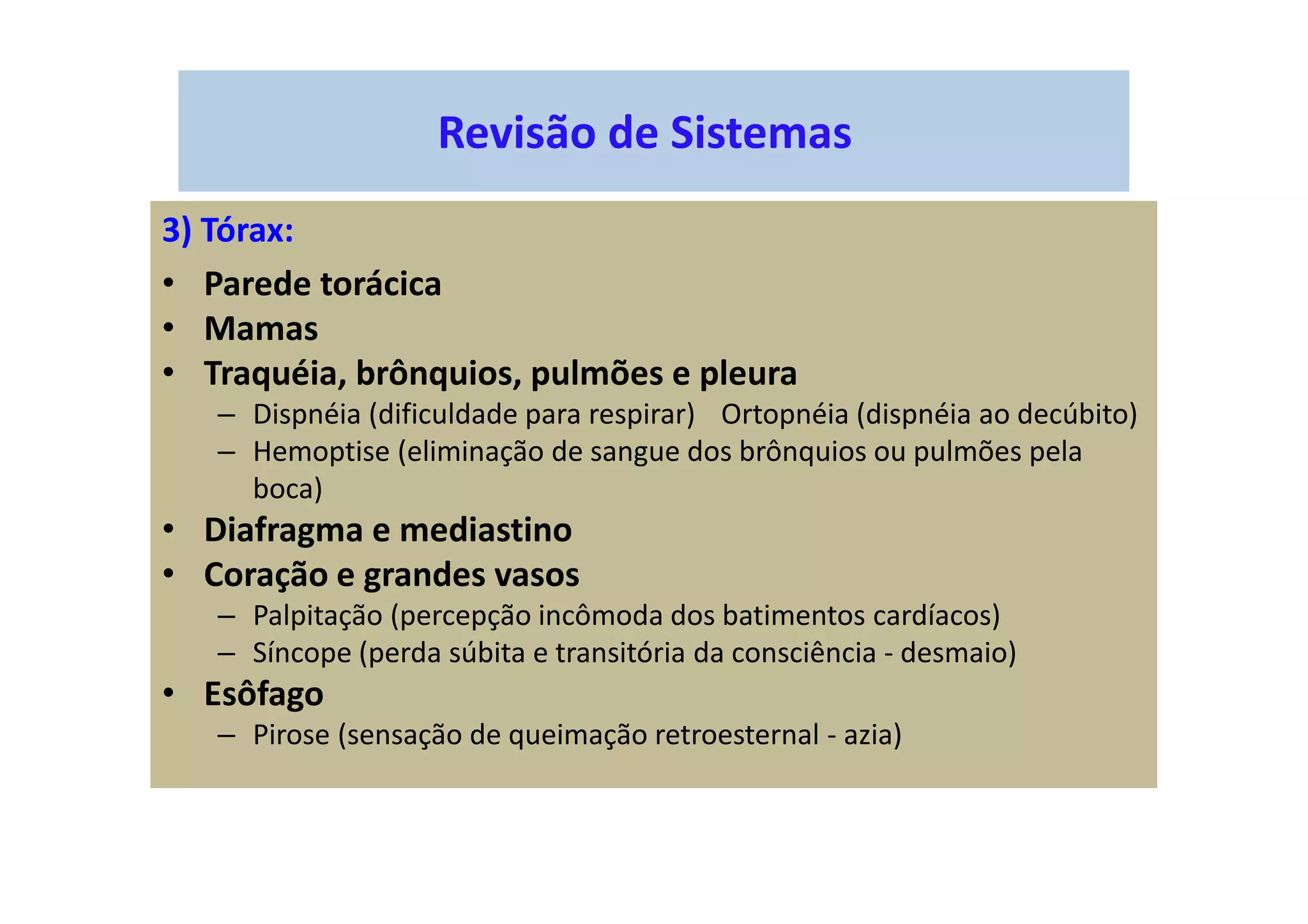 Revisão de Sistemas

3) Tórax:

• Parede torácica
• Mamas
• Traquéia, brônquios, pulmões e pleura
– Dispnéia (dificuldade para respirar) Ortopnéia (dispnéia ao decúbito)
– Hemoptise (eliminação de sangue dos brônquios ou pulmões pela boca)
• Diafragma e mediastino
• Coração e grandes vasos
– Palpitação (percepção incômoda dos batimentos cardíacos)
– Síncope (perda súbita e transitória da consciência - desmaio)
• Esôfago
– Pirose (sensação de queimação retroesternal - azia)